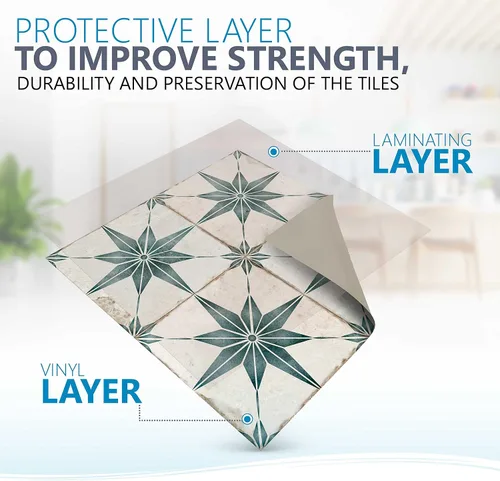 PROTECTIVE LAYER
TO IMPROVE STRENGTH,
DURABILITY AND PRESERVATION OF THE TILES

LAMINATING
LAYER

VINYL
LAYER